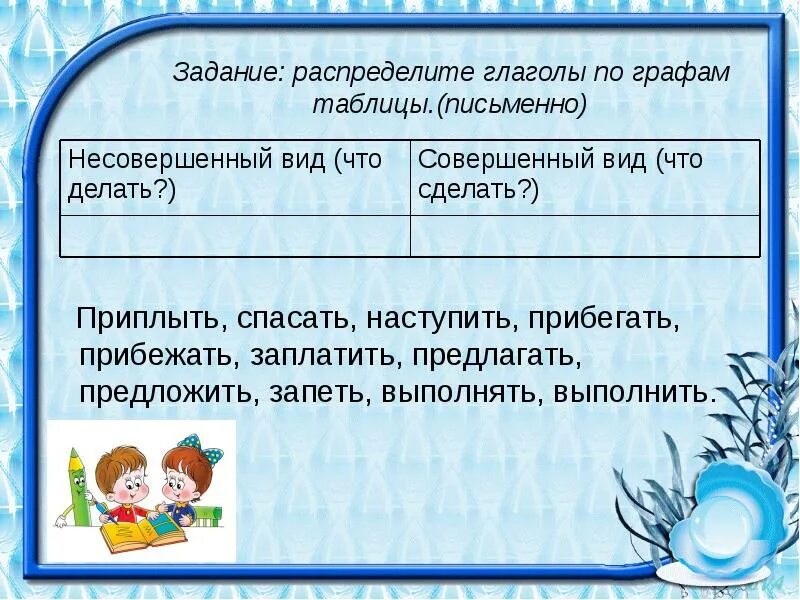 Задание: распределите глаголы по графам таблицы.(письменно)

| Несовершенный вид (что делать?) | Совершенный вид (что сделать?) |
|---|---|
| | |

Приплыть, спасать, наступить, прибегать, прибежать, заплатить, предлагать, предложить, запеть, выполнять, выполнить.